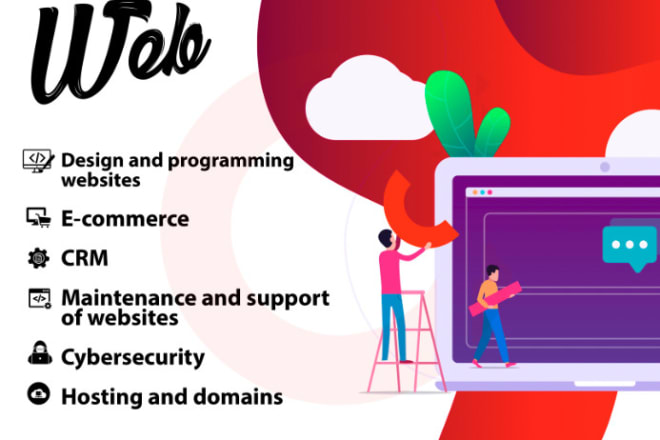 Web

Design and programming websites

E-commerce

CRM

Maintenance and support of websites

Cybersecurity

Hosting and domains